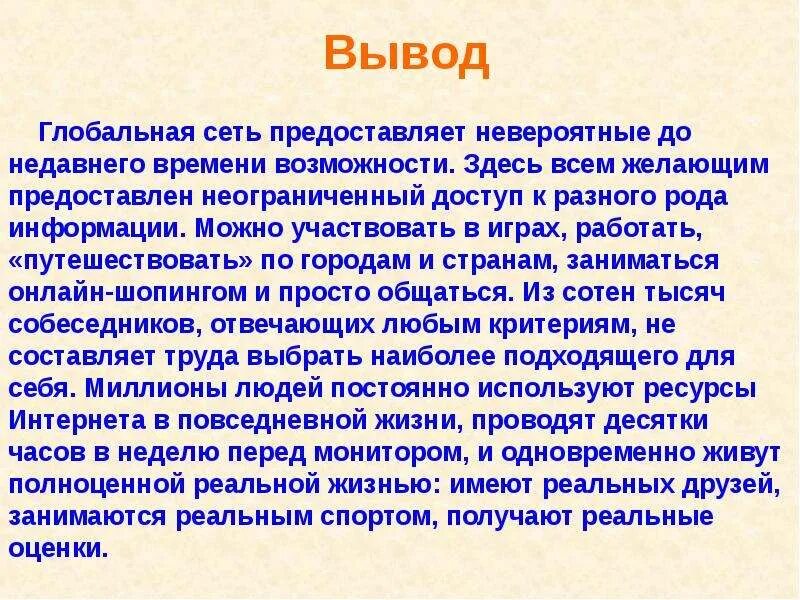 Вывод

Глобальная сеть предоставляет невероятные до недавнего времени возможности. Здесь всем желающим предоставлен неограниченный доступ к разного рода информации. Можно участвовать в играх, работать, «путешествовать» по городам и странам, заниматься онлайн-шопингом и просто общаться. Из сотен тысяч собеседников, отвечающих любым критериям, не составляет труда выбрать наиболее подходящего для себя. Миллионы людей постоянно используют ресурсы Интернета в повседневной жизни, проводят десятки часов в неделю перед монитором, и одновременно живут полноценной реальной жизнью: имеют реальных друзей, занимаются реальным спортом, получают реальные оценки.